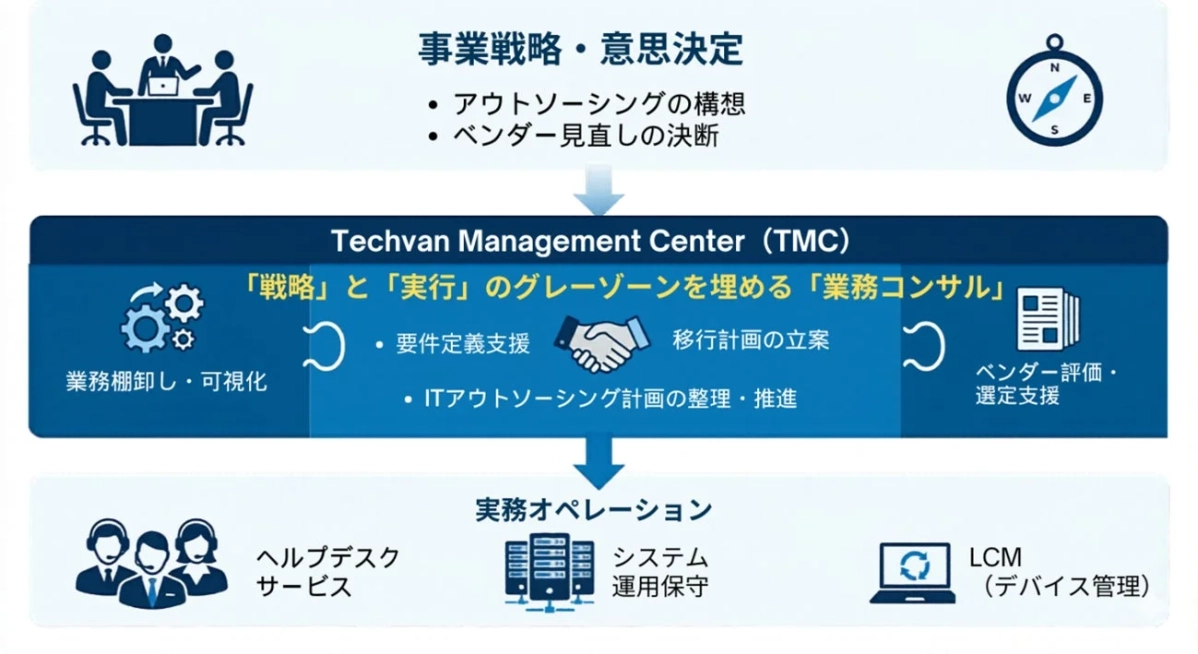 事業戦略・意思決定

• アウトソーシングの構想
• ベンダー見直しの決断

N
W
E
S

Techvan Management Center（TMC）

「戦略」と「実行」のグレーゾーンを埋める「業務コンサル」

業務棚卸し・可視化

• 要件定義支援
移行計画の立案
• ITアウトソーシング計画の整理・推進

ベンダー評価・選定支援

実務オペレーション

ヘルプデスクサービス

システム運用保守

LCM（デバイス管理）